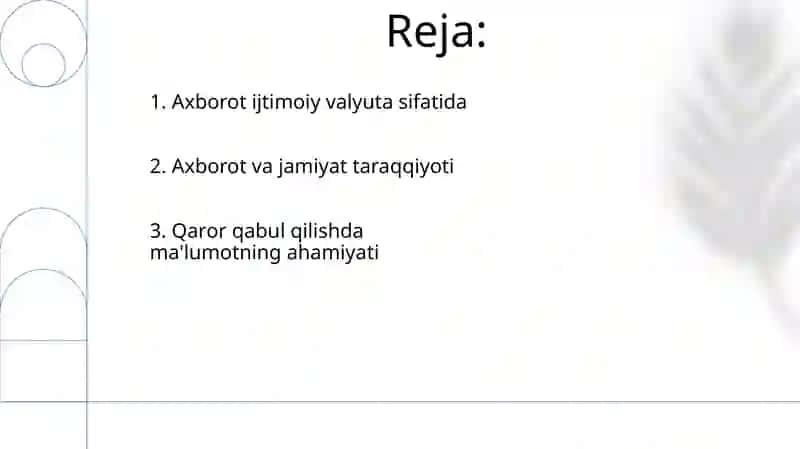 Reja:

1. Axborot ijtimoiy valyuta sifatida

2. Axborot va jamiyat taraqqiyoti

3. Qaror qabul qilishda ma'lumotning ahamiyati